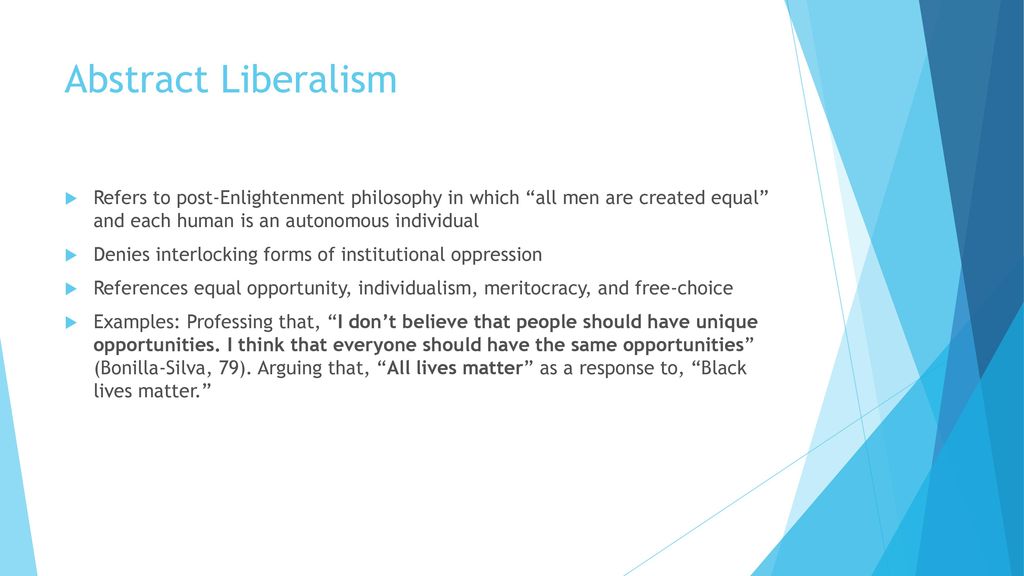 Abstract Liberalism

Refers to post-Enlightenment philosophy in which “all men are created equal” and each human is an autonomous individual

Denies interlocking forms of institutional oppression

References equal opportunity, individualism, meritocracy, and free-choice

Examples: Professing that, “I don’t believe that people should have unique opportunities. I think that everyone should have the same opportunities” (Bonilla-Silva, 79). Arguing that, “All lives matter” as a response to, “Black lives matter.”